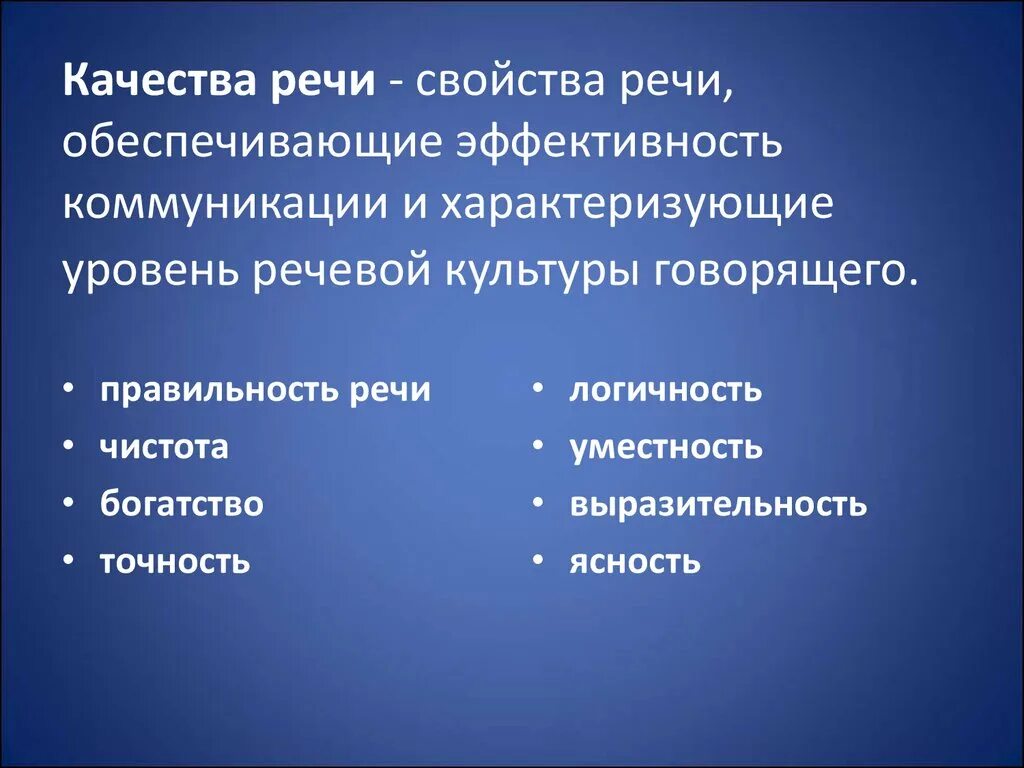 Качества речи - свойства речи, обеспечивающие эффективность коммуникации и характеризующие уровень речевой культуры говорящего.

• правильность речи
• чистота
• богатство
• точность

• логичность
• уместность
• выразительность
• ясность